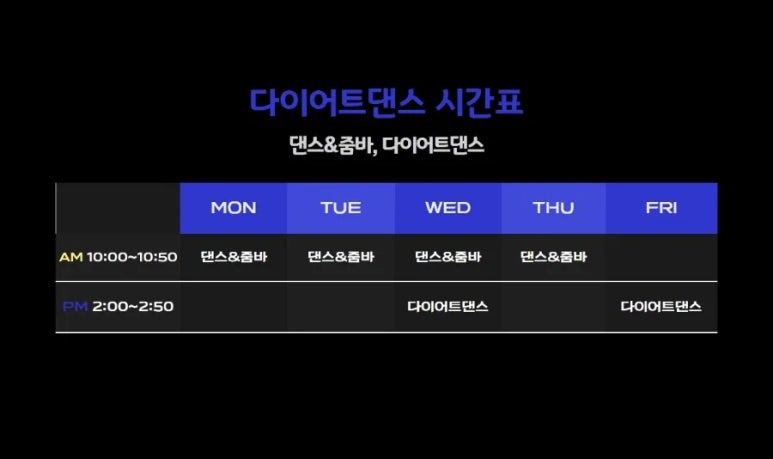 다이어트댄스 시간표

댄스&줌바, 다이어트댄스

| | MON | TUE | WED | THU | FRI |
|---|---|---|---|---|---|
| AM 10:00~10:50 | 댄스&줌바 | 댄스&줌바 | 댄스&줌바 | 댄스&줌바 | |
| PM 2:00~2:50 | | | 다이어트댄스 | | 다이어트댄스 |